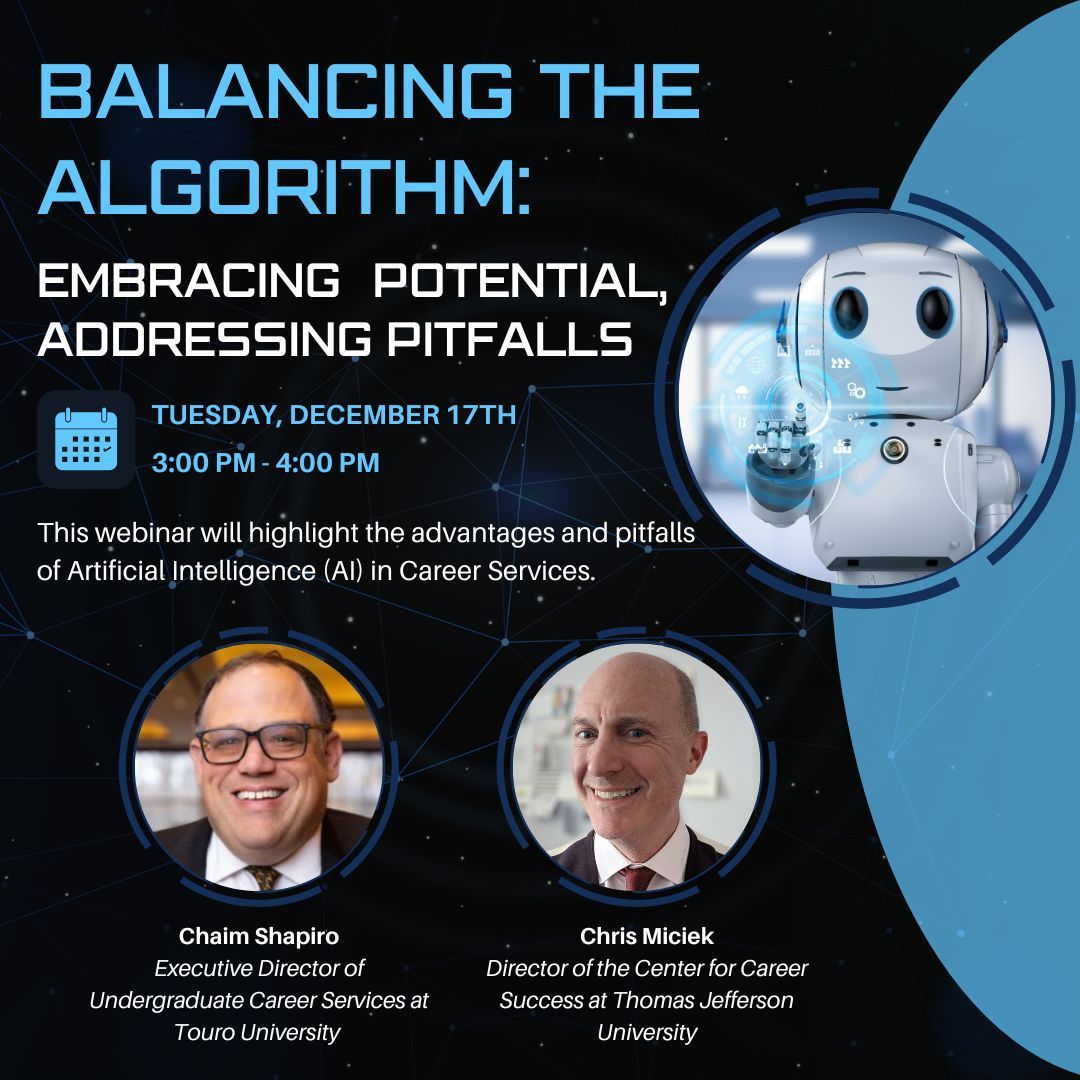 BALANCING THE ALGORITHM:

EMBRACING POTENTIAL, ADDRESSING PITFALLS

TUESDAY, DECEMBER 17TH
3:00 PM - 4:00 PM

This webinar will highlight the advantages and pitfalls of Artificial Intelligence (AI) in Career Services.

Chaim Shapiro
Executive Director of Undergraduate Career Services at Touro University

Chris Miciek
Director of the Center for Career Success at Thomas Jefferson University